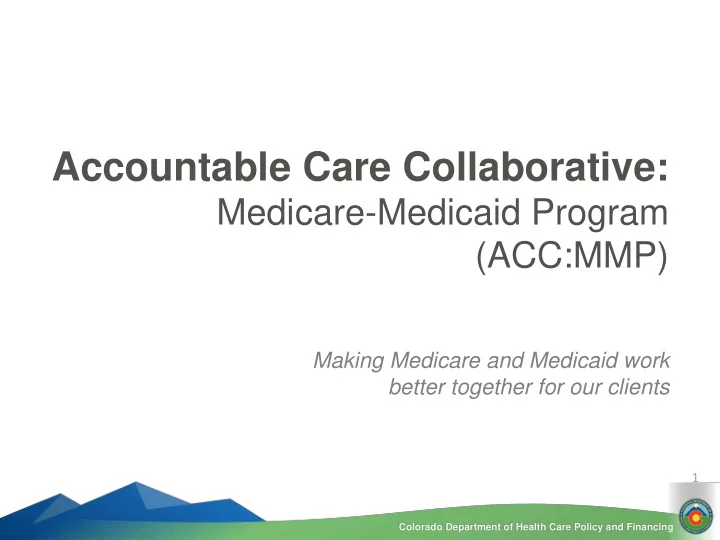 Accountable Care Collaborative:
Medicare-Medicaid Program
(ACC:MMP)

Making Medicare and Medicaid work better together for our clients

1

Colorado Department of Health Care Policy and Financing